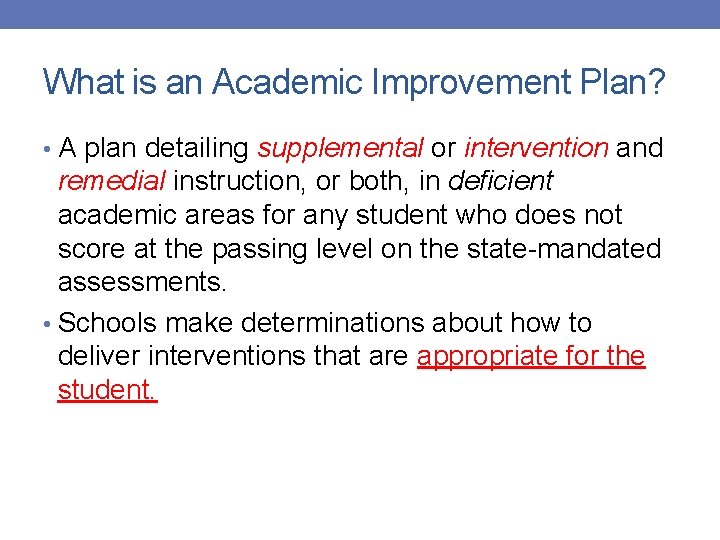 What is an Academic Improvement Plan?

• A plan detailing supplemental or intervention and remedial instruction, or both, in deficient academic areas for any student who does not score at the passing level on the state-mandated assessments.

• Schools make determinations about how to deliver interventions that are appropriate for the student.